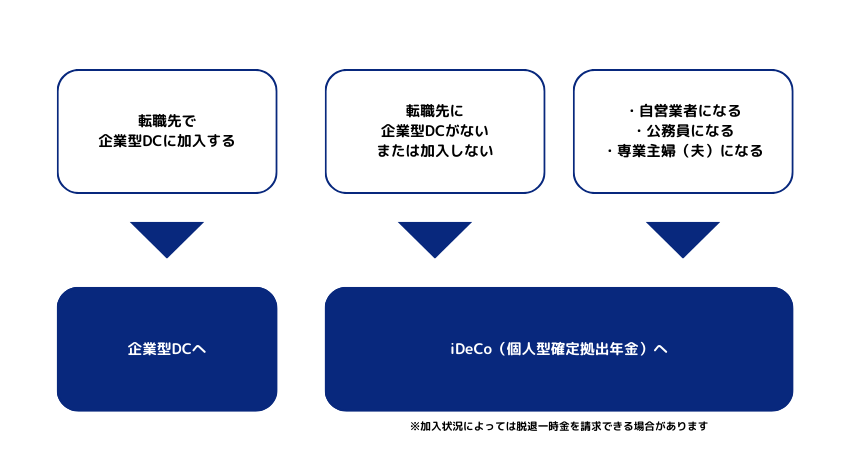 転職先で
企業型DCに加入する

転職先に
企業型DCがない
または加入しない

・自営業者になる
・公務員になる
・専業主婦（夫）になる

企業型DCへ

iDeCo（個人型確定拠出年金）へ

※加入状況によっては脱退一時金を請求できる場合があります